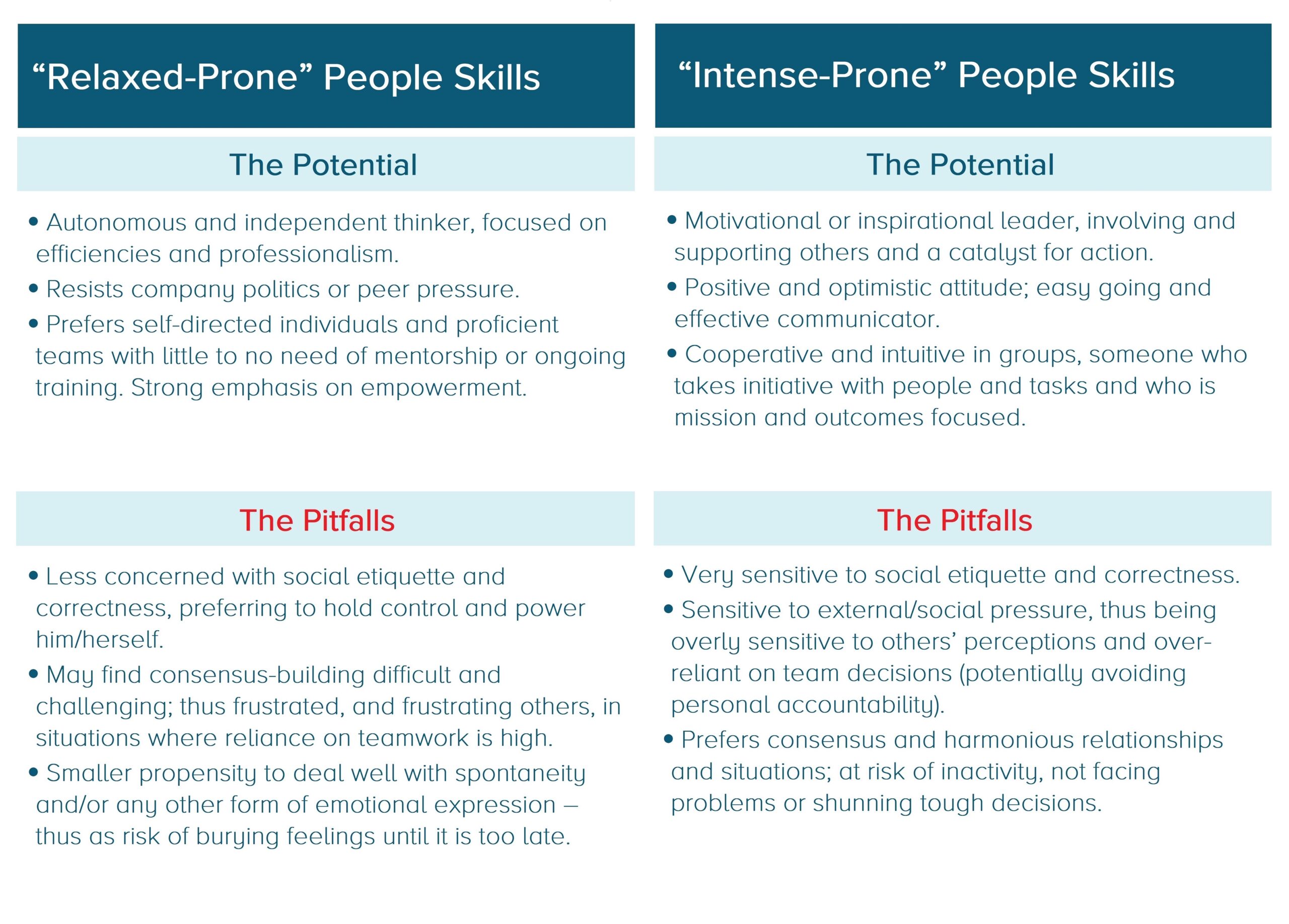 “Relaxed-Prone” People Skills

The Potential

• Autonomous and independent thinker, focused on efficiencies and professionalism.
• Resists company politics or peer pressure.
• Prefers self-directed individuals and proficient teams with little to no need of mentorship or ongoing training. Strong emphasis on empowerment.

The Pitfalls

• Less concerned with social etiquette and correctness, preferring to hold control and power him/herself.
• May find consensus-building difficult and challenging; thus frustrated, and frustrating others, in situations where reliance on teamwork is high.
• Smaller propensity to deal well with spontaneity and/or any other form of emotional expression – thus as risk of burying feelings until it is too late.

“Intense-Prone” People Skills

The Potential

• Motivational or inspirational leader, involving and supporting others and a catalyst for action.
• Positive and optimistic attitude; easy going and effective communicator.
• Cooperative and intuitive in groups, someone who takes initiative with people and tasks and who is mission and outcomes focused.

The Pitfalls

• Very sensitive to social etiquette and correctness.
• Sensitive to external/social pressure, thus being overly sensitive to others’ perceptions and over-reliant on team decisions (potentially avoiding personal accountability).
• Prefers consensus and harmonious relationships and situations; at risk of inactivity, not facing problems or shunning tough decisions.